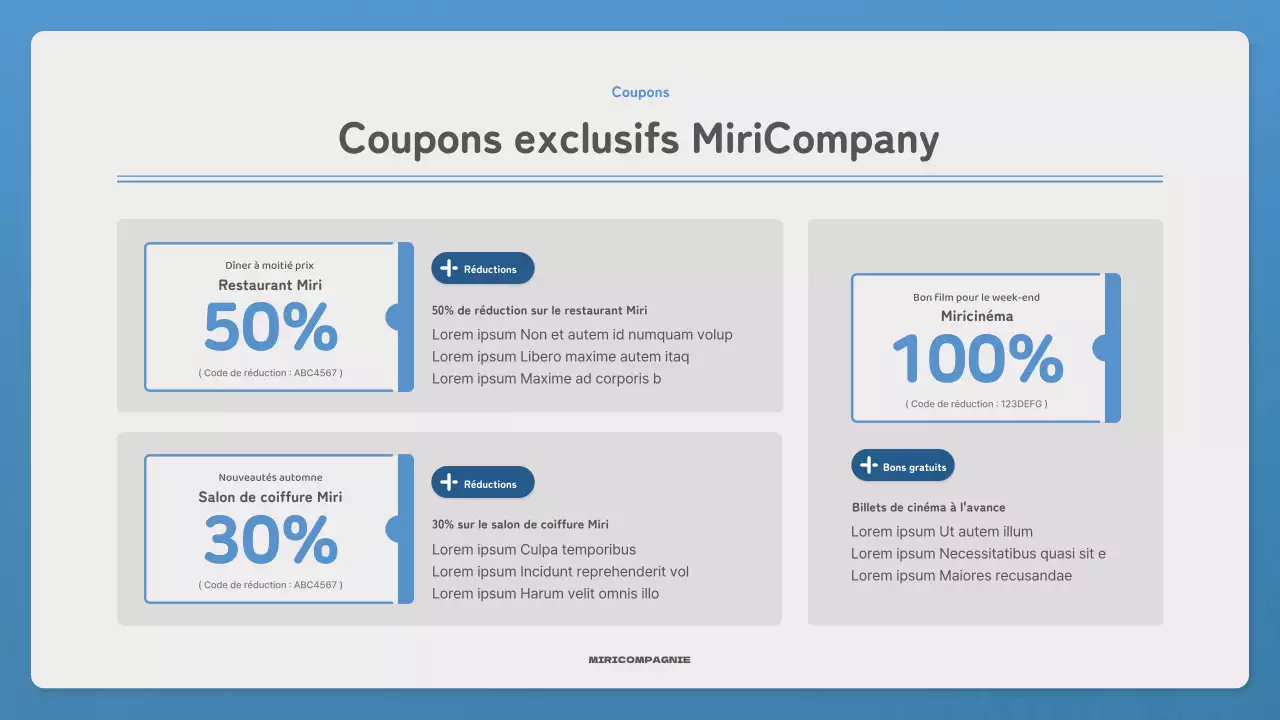 Coupons

Coupons exclusifs MiriCompany

Dîner à moitié prix
Restaurant Miri
50%
( Code de réduction : ABC4567 )

Réductions

50% de réduction sur le restaurant Miri
Lorem ipsum Non et autem id numquam volup
Lorem ipsum Libero maxime autem itaq
Lorem ipsum Maxime ad corporis b

Nouveautés automne
Salon de coiffure Miri
30%
( Code de réduction : ABC4567 )

Réductions

30% sur le salon de coiffure Miri
Lorem ipsum Culpa temporibus
Lorem ipsum Incidunt reprehenderit vol
Lorem ipsum Harum velit omnis illo

Bon film pour le week-end
Miricinéma
100%
( Code de réduction : 123DEFG )

Bons gratuits

Billets de cinéma à l'avance
Lorem ipsum Ut autem illum
Lorem ipsum Necessitatibus quasi sit e
Lorem ipsum Maiores recusandae

MIRICOMPAGNIE